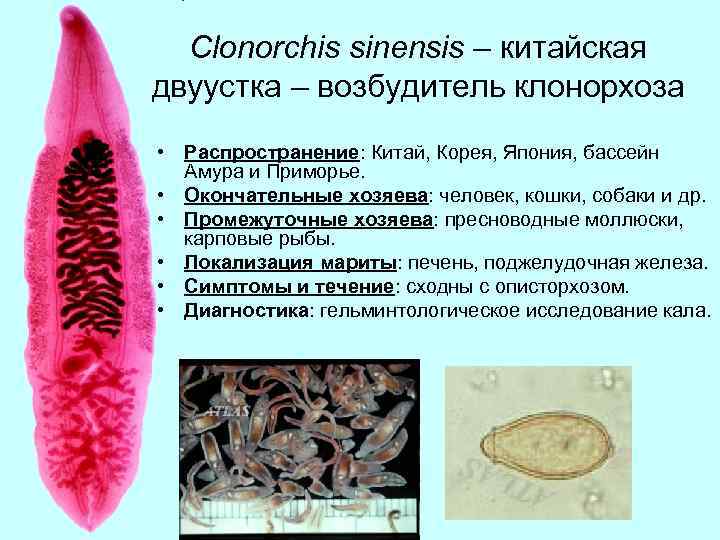 Clonorchis sinensis – китайская двуустка – возбудитель клонорхоза

• Распространение: Китай, Корея, Япония, бассейн Амура и Приморье.
• Окончательные хозяева: человек, кошки, собаки и др.
• Промежуточные хозяева: пресноводные моллюски, карповые рыбы.
• Локализация мариты: печень, поджелудочная железа.
• Симптомы и течение: сходны с описторхозом.
• Диагностика: гельминтологическое исследование кала.

ATLAS

ATLAS